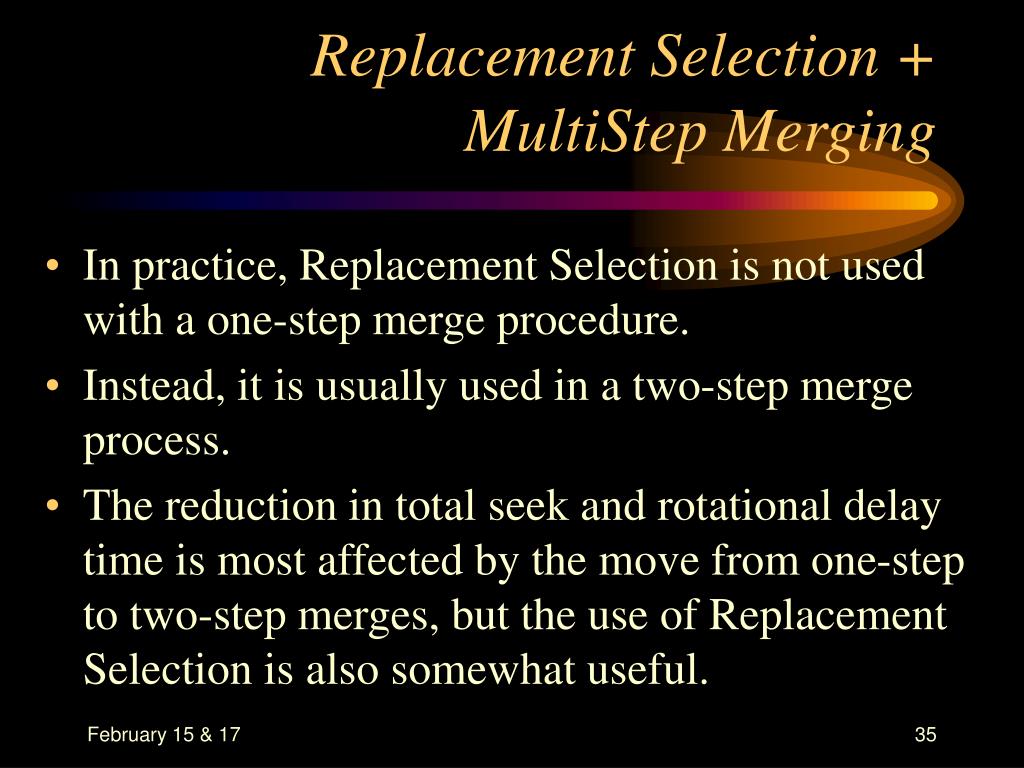 Replacement Selection + MultiStep Merging

• In practice, Replacement Selection is not used with a one-step merge procedure.
• Instead, it is usually used in a two-step merge process.
• The reduction in total seek and rotational delay time is most affected by the move from one-step to two-step merges, but the use of Replacement Selection is also somewhat useful.

February 15 & 17

35